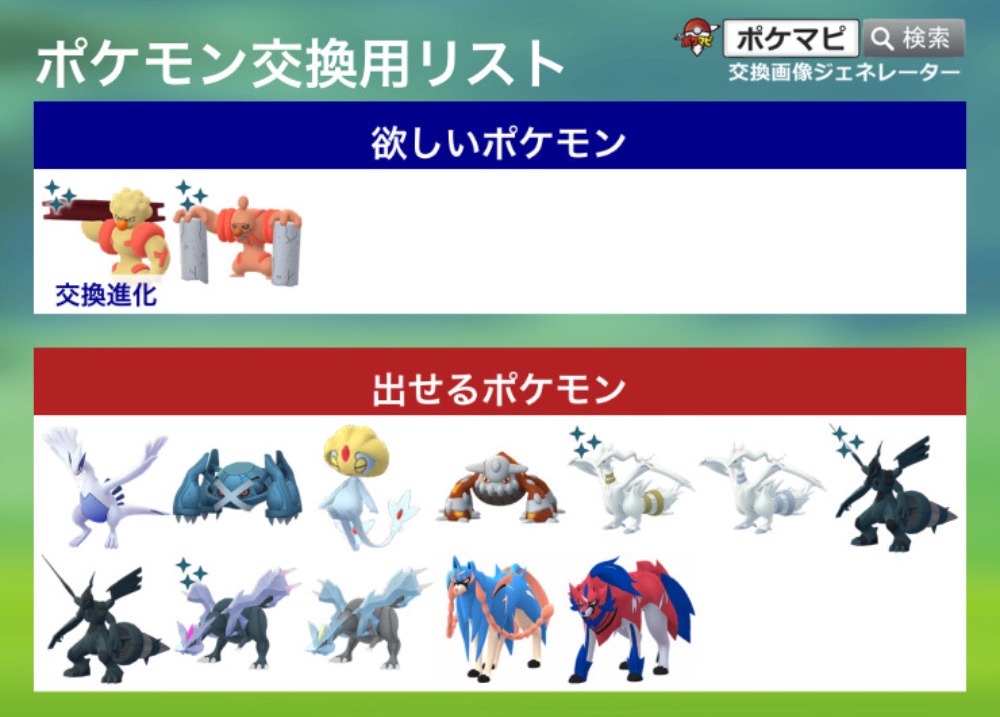 ポケモン交換用リスト

ポケマピ 検索

交換画像ジェネレーター

欲しいポケモン

交換進化

出せるポケモン